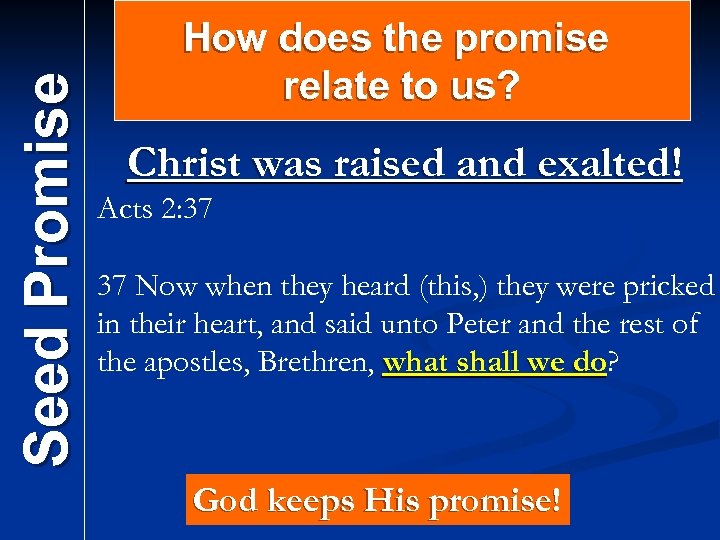 Seed Promise

How does the promise relate to us?

Christ was raised and exalted!

Acts 2:37

37 Now when they heard (this,) they were pricked in their heart, and said unto Peter and the rest of the apostles, Brethren, what shall we do?

God keeps His promise!